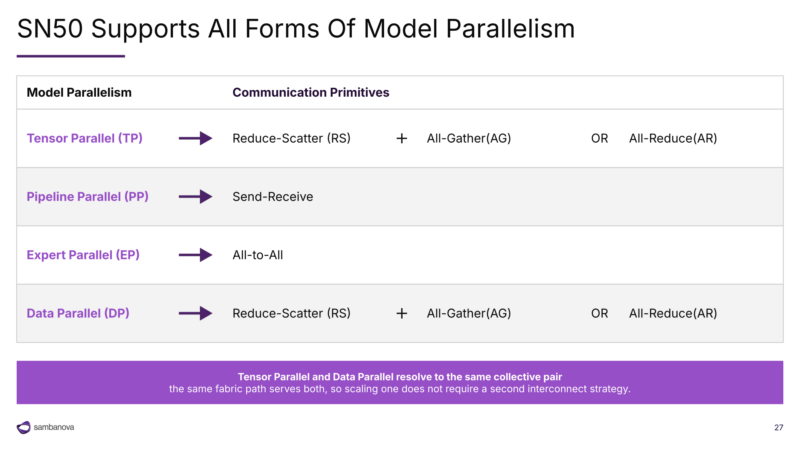 SN50 Supports All Forms Of Model Parallelism

| Model Parallelism | | Communication Primitives | | | | |
|---|---|---|---|---|---|---|
| Tensor Parallel (TP) | → | Reduce-Scatter (RS) | + | All-Gather(AG) | OR | All-Reduce(AR) |
| Pipeline Parallel (PP) | → | Send-Receive | | | | |
| Expert Parallel (EP) | → | All-to-All | | | | |
| Data Parallel (DP) | → | Reduce-Scatter (RS) | + | All-Gather(AG) | OR | All-Reduce(AR) |

Tensor Parallel and Data Parallel resolve to the same collective pair
the same fabric path serves both, so scaling one does not require a second interconnect strategy.

sambanova

27